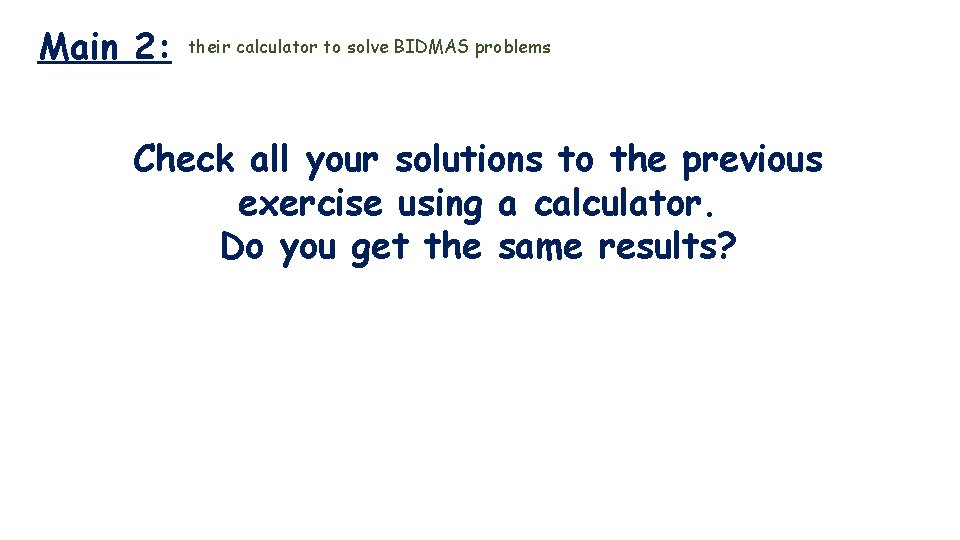 Main 2: their calculator to solve BIDMAS problems

Check all your solutions to the previous exercise using a calculator.
Do you get the same results?